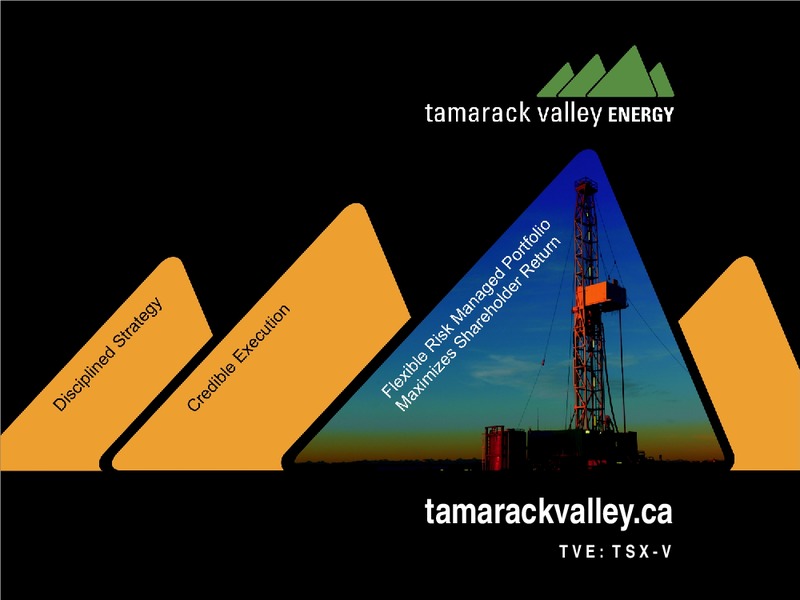 tamarack valley ENERGY

Disciplined Strategy

Credible Execution

Flexible Risk Managed Portfolio
Maximizes Shareholder Return

tamarackvalley.ca

TVE: TSX-V